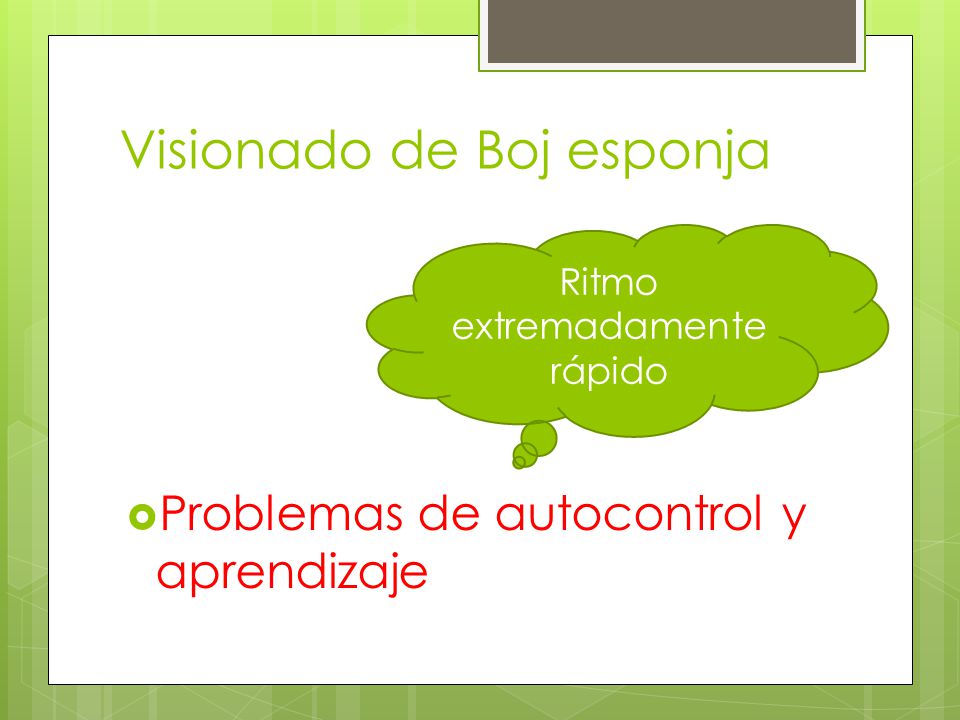 Visionado de Boj esponja

Ritmo extremadamente rápido

Problemas de autocontrol y aprendizaje